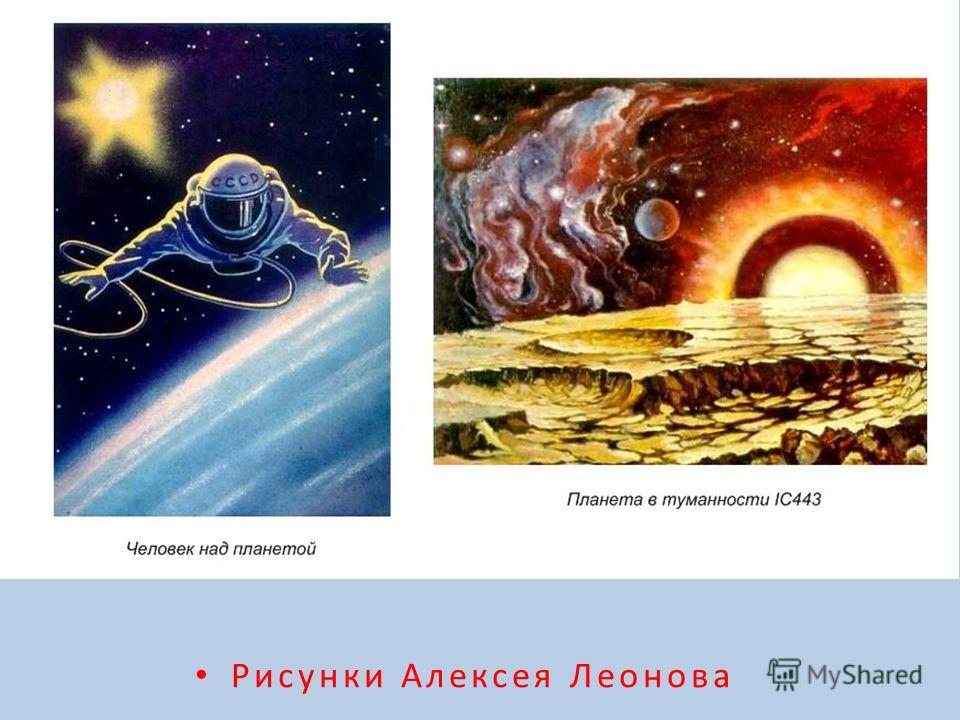 СССР

Человек над планетой

Планета в туманности IC443

• Рисунки Алексея Леонова

MyShared